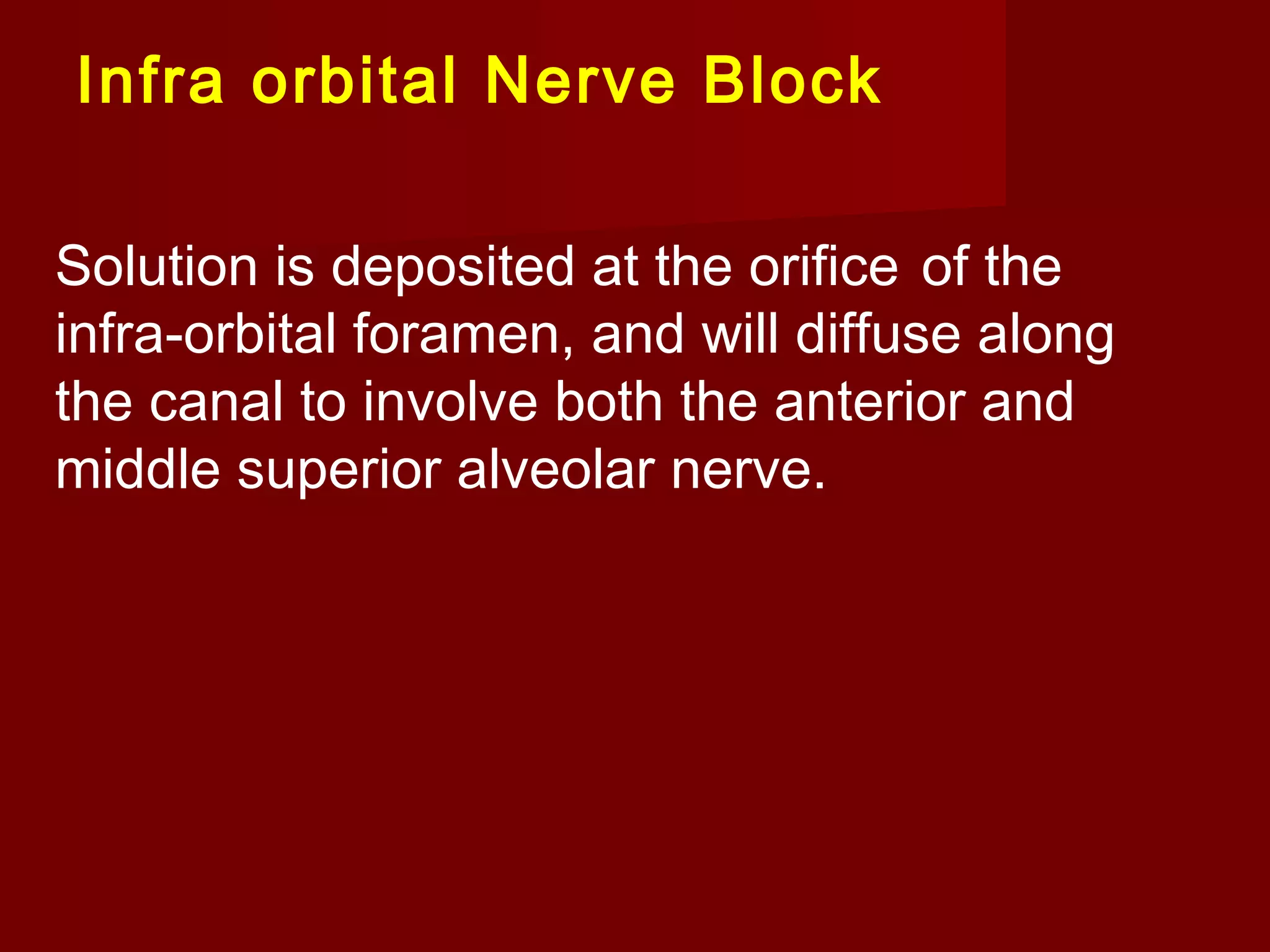 Infra orbital Nerve Block

Solution is deposited at the orifice of the infra-orbital foramen, and will diffuse along the canal to involve both the anterior and middle superior alveolar nerve.